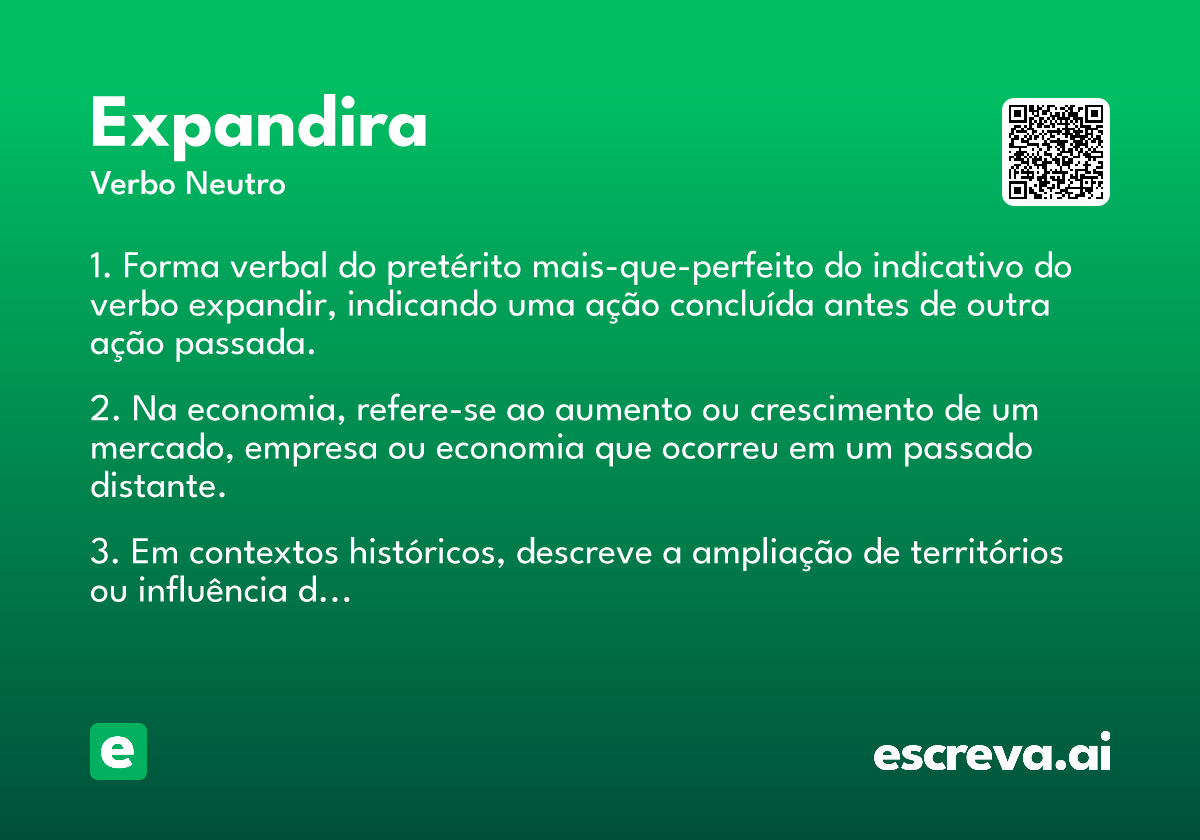 Expandira
Verbo Neutro

1. Forma verbal do pretérito mais-que-perfeito do indicativo do verbo expandir, indicando uma ação concluída antes de outra ação passada.

2. Na economia, refere-se ao aumento ou crescimento de um mercado, empresa ou economia que ocorreu em um passado distante.

3. Em contextos históricos, descreve a ampliação de territórios ou influência d...

e

escreva.ai